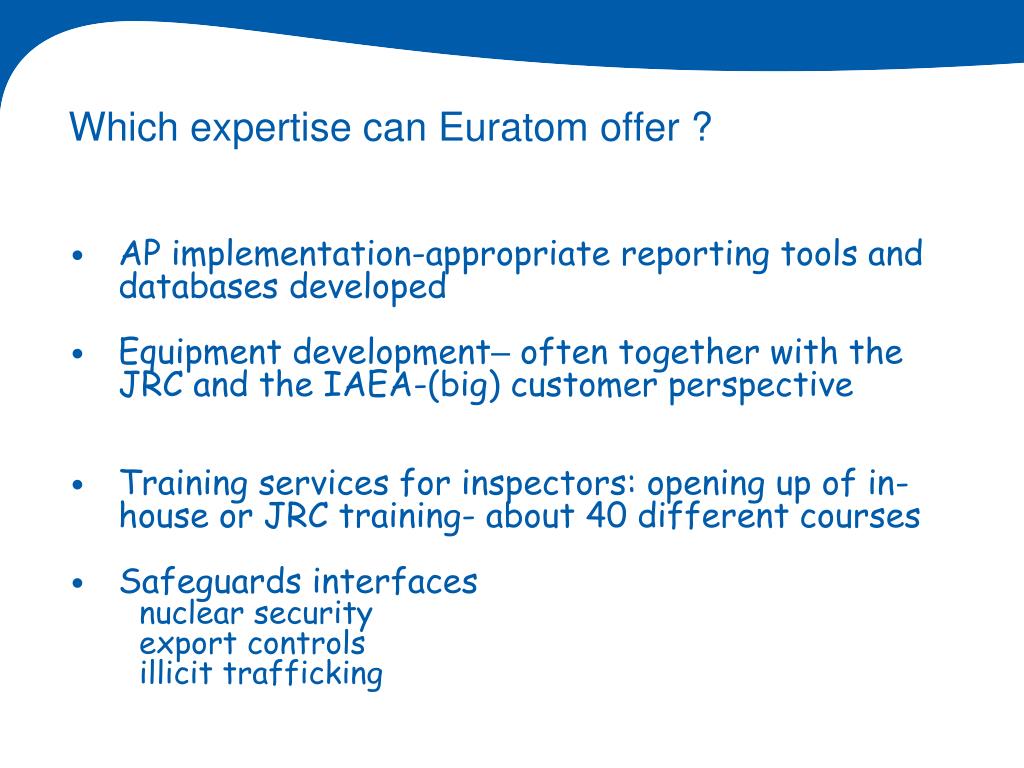 Which expertise can Euratom offer ?

• AP implementation-appropriate reporting tools and databases developed

• Equipment development– often together with the JRC and the IAEA-(big) customer perspective

• Training services for inspectors: opening up of in-house or JRC training- about 40 different courses

• Safeguards interfaces
nuclear security
export controls
illicit trafficking